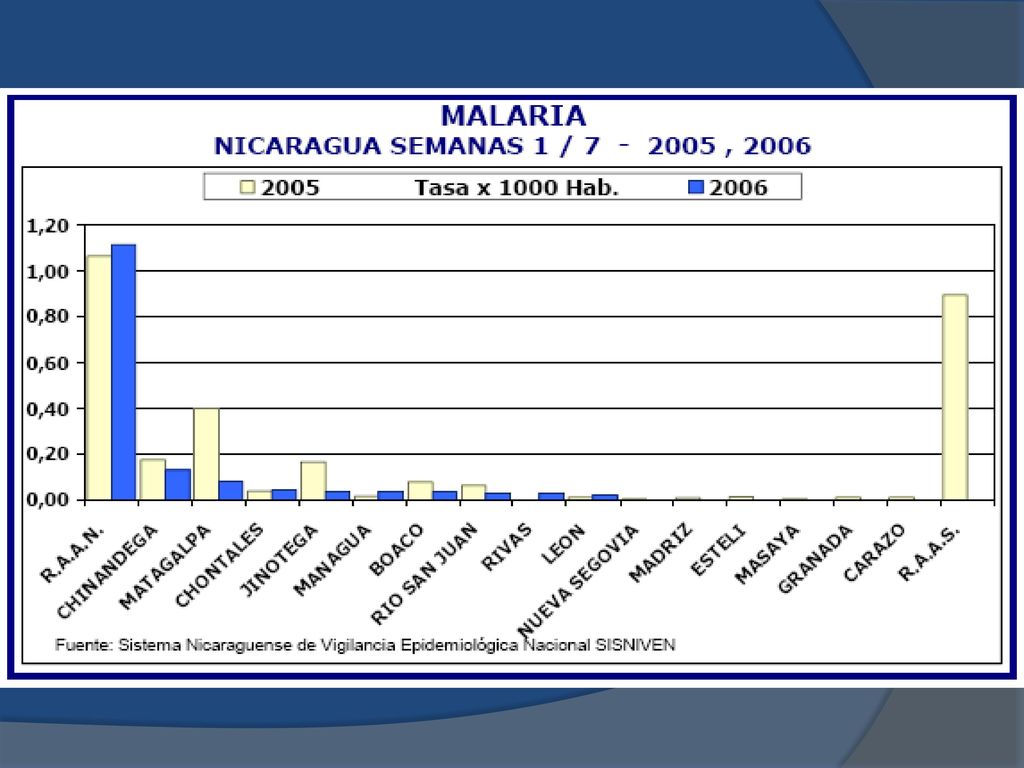 MALARIA
NICARAGUA SEMANAS 1 / 7 - 2005 , 2006

2005 Tasa x 1000 Hab. 2006

1,20
1,00
0,80
0,60
0,40
0,20
0,00

R.A.A.N.
CHINANDEGA
MATAGALPA
CHONTALES
JINOTEGA
MANAGUA
BOACO
RIO SAN JUAN
RIVAS
LEON
NUEVA SEGOVIA
MADRIZ
ESTELI
MASAYA
GRANADA
CARAZO
R.A.A.S.

Fuente: Sistema Nicaraguense de Vigilancia Epidemiológica Nacional SISNIVEN